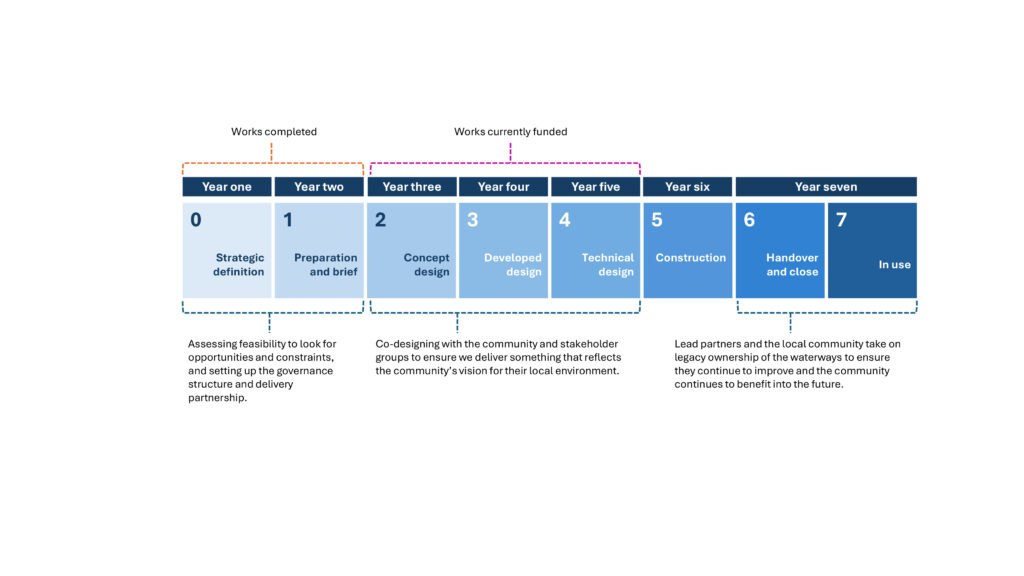 Works completed

Works currently funded

Year one

Year two

Year three

Year four

Year five

Year six

Year seven

0 Strategic definition

1 Preparation and brief

2 Concept design

3 Developed design

4 Technical design

5 Construction

6 Handover and close

7 In use

Assessing feasibility to look for opportunities and constraints, and setting up the governance structure and delivery partnership.

Co-designing with the community and stakeholder groups to ensure we deliver something that reflects the community's vision for their local environment.

Lead partners and the local community take on legacy ownership of the waterways to ensure they continue to improve and the community continues to benefit into the future.